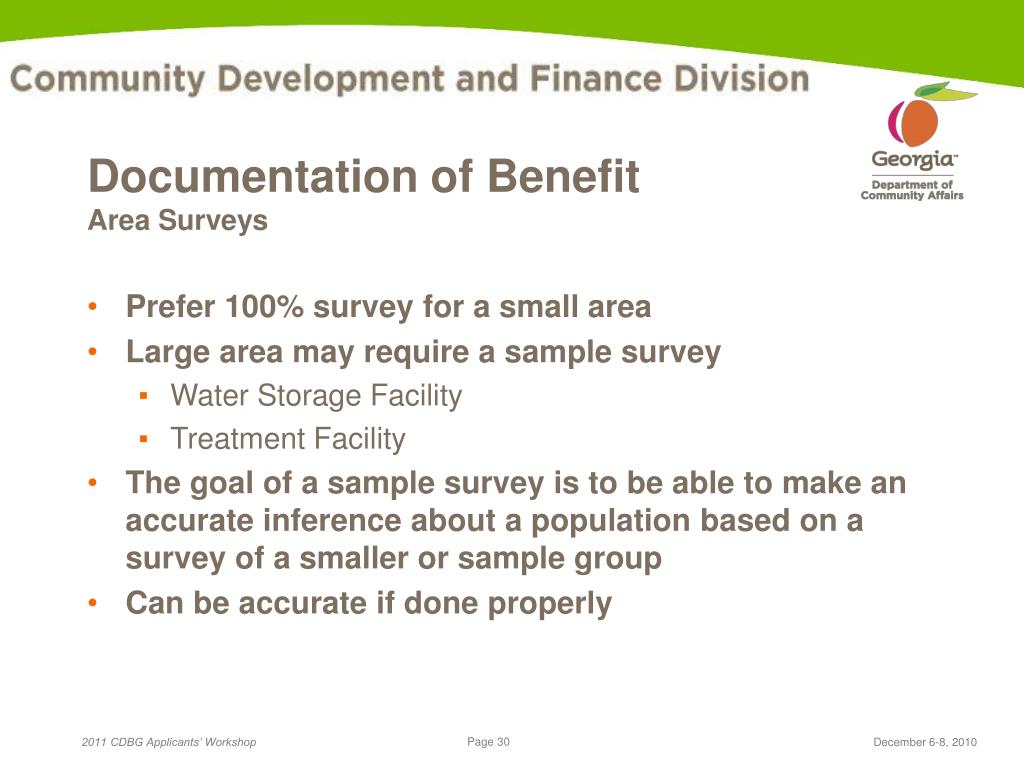 Community Development and Finance Division

Georgia™
Department of Community Affairs

Documentation of Benefit
Area Surveys

• Prefer 100% survey for a small area
• Large area may require a sample survey
  ▪ Water Storage Facility
  ▪ Treatment Facility
• The goal of a sample survey is to be able to make an accurate inference about a population based on a survey of a smaller or sample group
• Can be accurate if done properly

2011 CDBG Applicants' Workshop
Page 30
December 6-8, 2010